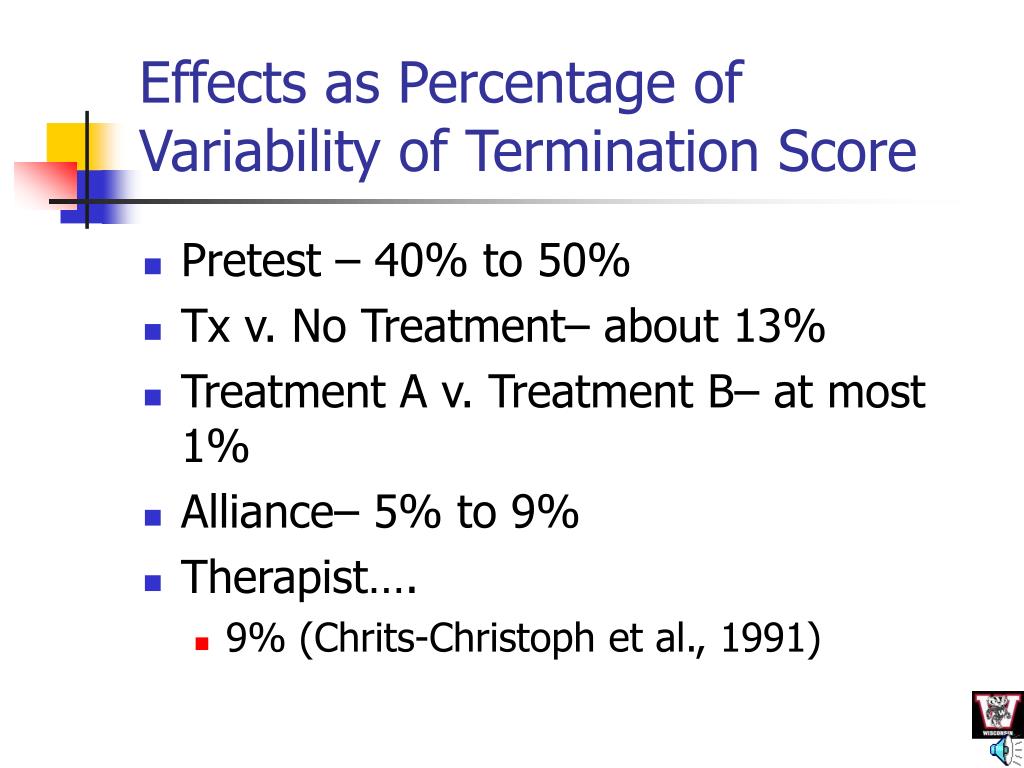 Effects as Percentage of Variability of Termination Score

- Pretest – 40% to 50%
- Tx v. No Treatment– about 13%
- Treatment A v. Treatment B– at most 1%
- Alliance– 5% to 9%
- Therapist….
  - 9% (Chrits-Christoph et al., 1991)

WISCONSIN